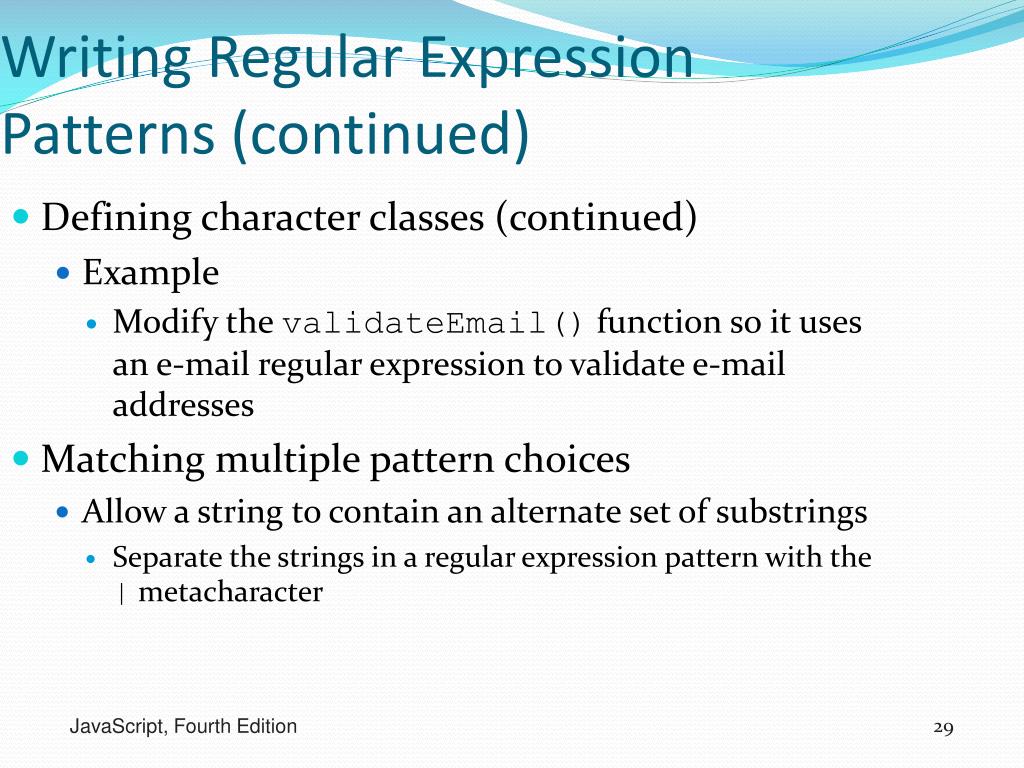 Writing Regular Expression Patterns (continued)

Defining character classes (continued)

Example

Modify the validateEmail() function so it uses an e-mail regular expression to validate e-mail addresses

Matching multiple pattern choices

Allow a string to contain an alternate set of substrings

Separate the strings in a regular expression pattern with the | metacharacter

JavaScript, Fourth Edition

29